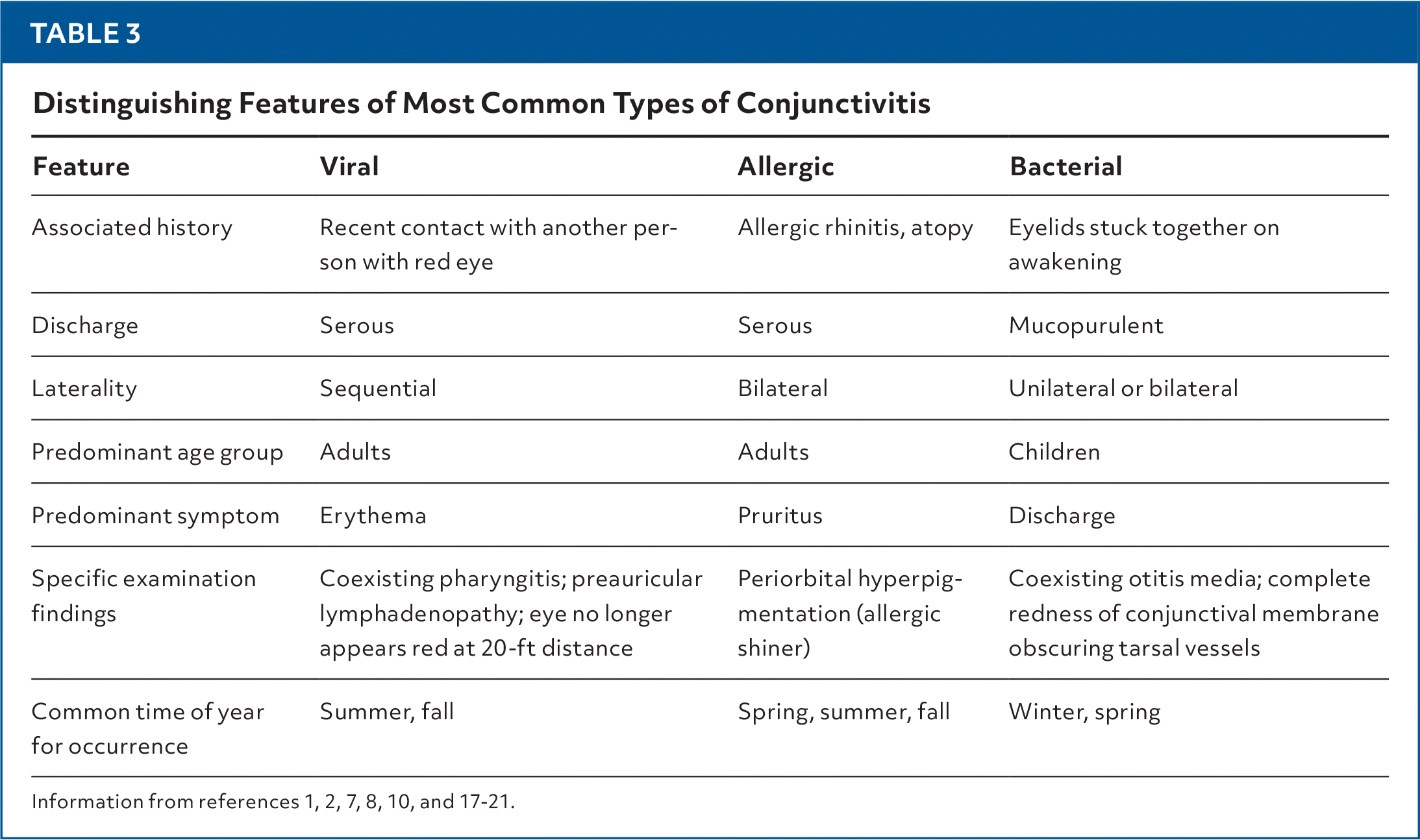 TABLE 3

Distinguishing Features of Most Common Types of Conjunctivitis

| Feature | Viral | Allergic | Bacterial |
|---|---|---|---|
| Associated history | Recent contact with another person with red eye | Allergic rhinitis, atopy | Eyelids stuck together on awakening |
| Discharge | Serous | Serous | Mucopurulent |
| Laterality | Sequential | Bilateral | Unilateral or bilateral |
| Predominant age group | Adults | Adults | Children |
| Predominant symptom | Erythema | Pruritus | Discharge |
| Specific examination findings | Coexisting pharyngitis; preauricular lymphadenopathy; eye no longer appears red at 20-ft distance | Periorbital hyperpigmentation (allergic shiner) | Coexisting otitis media; complete redness of conjunctival membrane obscuring tarsal vessels |
| Common time of year for occurrence | Summer, fall | Spring, summer, fall | Winter, spring |

Information from references 1, 2, 7, 8, 10, and 17-21.